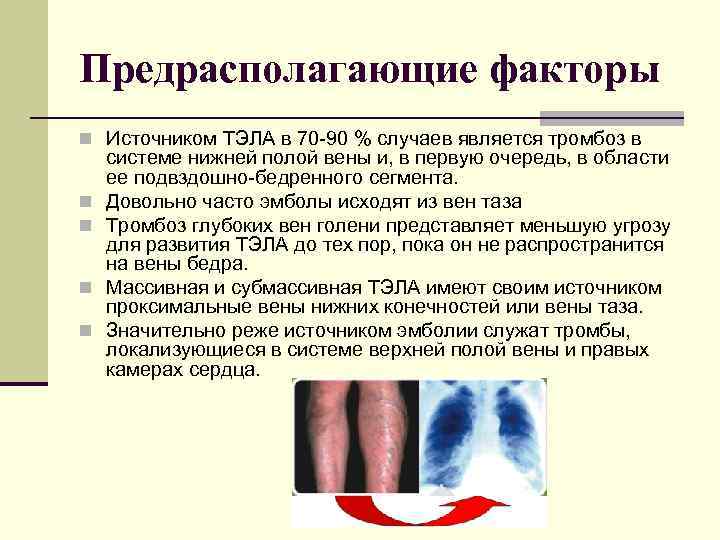 Предрасполагающие факторы

Источником ТЭЛА в 70-90 % случаев является тромбоз в системе нижней полой вены и, в первую очередь, в области ее подвздошно-бедренного сегмента.

Довольно часто эмболы исходят из вен таза

Тромбоз глубоких вен голени представляет меньшую угрозу для развития ТЭЛА до тех пор, пока он не распространится на вены бедра.

Массивная и субмассивная ТЭЛА имеют своим источником проксимальные вены нижних конечностей или вены таза.

Значительно реже источником эмболии служат тромбы, локализующиеся в системе верхней полой вены и правых камерах сердца.